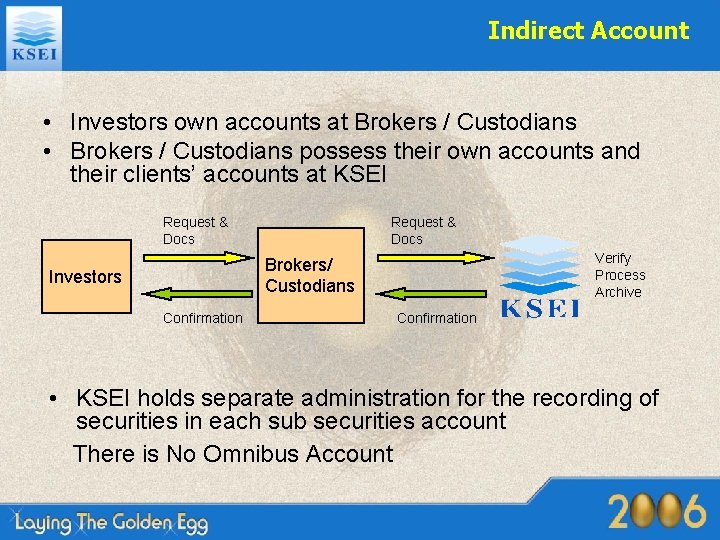 KSEI

Indirect Account

• Investors own accounts at Brokers / Custodians
• Brokers / Custodians possess their own accounts and their clients' accounts at KSEI

Investors

Request & Docs

Confirmation

Brokers/ Custodians

Request & Docs

Confirmation

KSEI

Verify
Process
Archive

• KSEI holds separate administration for the recording of securities in each sub securities account

There is No Omnibus Account

Laying The Golden Egg

2006